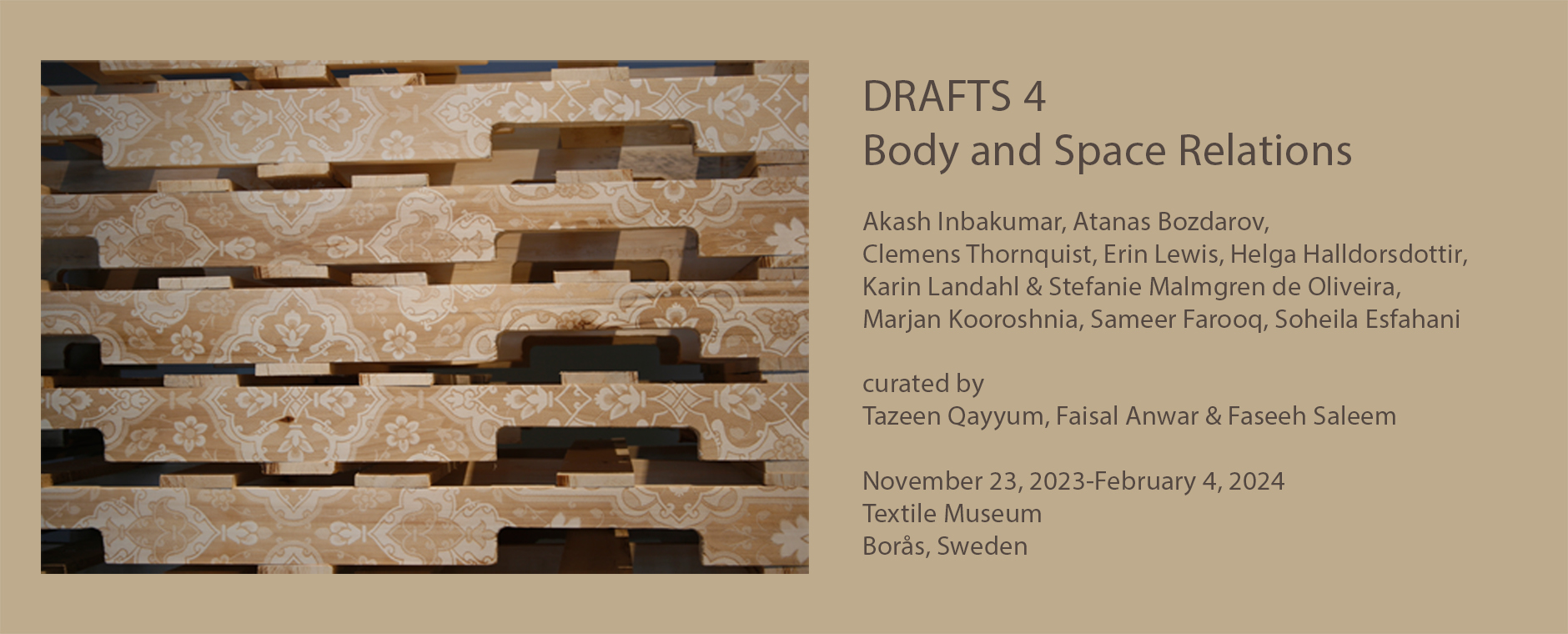 DRAFTS 4
Body and Space Relations

Akash Inbakumar, Atanas Bozdarov, Clemens Thornquist, Erin Lewis, Helga Halldorsdottir, Karin Landahl & Stefanie Malmgren de Oliveira, Marjan Kooroshnia, Sameer Farooq, Soheila Esfahani

curated by
Tazeen Qayyum, Faisal Anwar & Faseeh Saleem

November 23, 2023-February 4, 2024
Textile Museum
Borås, Sweden